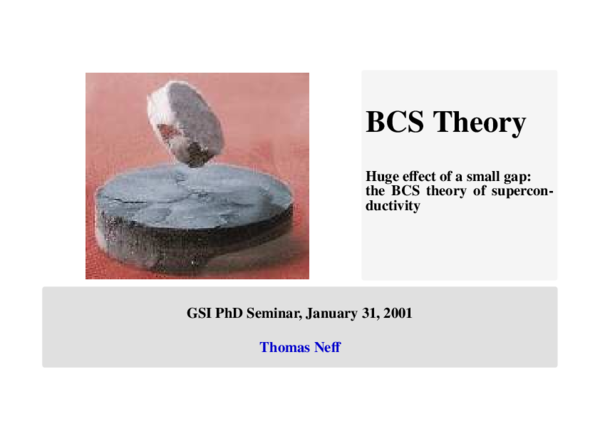 BCS Theory

Huge effect of a small gap: the BCS theory of superconductivity

GSI PhD Seminar, January 31, 2001

Thomas Neff